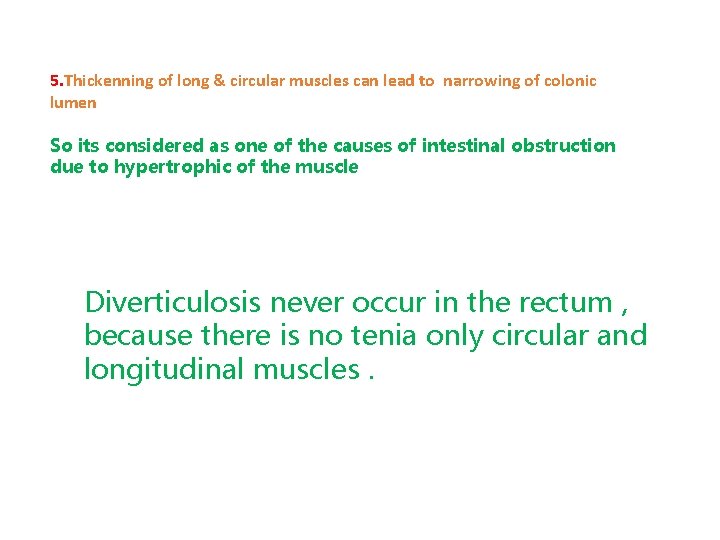 5.Thickenning of long & circular muscles can lead to narrowing of colonic lumen

So its considered as one of the causes of intestinal obstruction due to hypertrophic of the muscle

Diverticulosis never occur in the rectum , because there is no tenia only circular and longitudinal muscles .